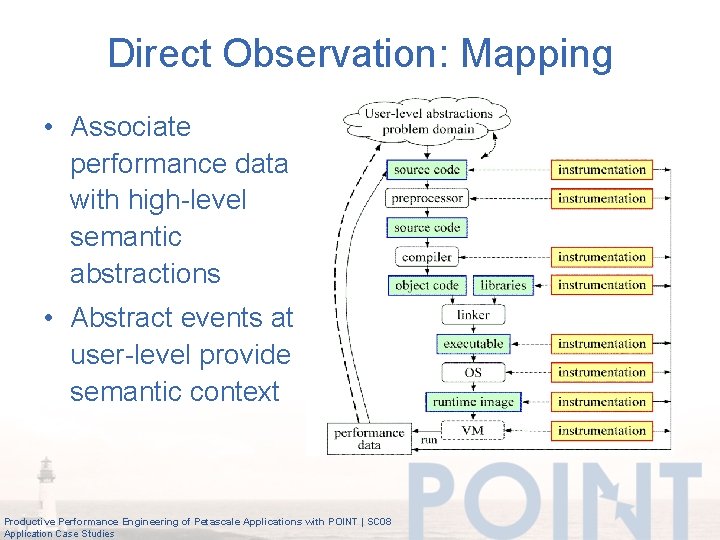 Direct Observation: Mapping

• Associate performance data with high-level semantic abstractions

• Abstract events at user-level provide semantic context

User-level abstractions problem domain

source code

instrumentation

preprocessor

instrumentation

source code

compiler

instrumentation

object code

libraries

instrumentation

linker

executable

instrumentation

OS

instrumentation

runtime image

instrumentation

VM

instrumentation

performance data

run

POINT

Productive Performance Engineering of Petascale Applications with POINT | SC08
Application Case Studies